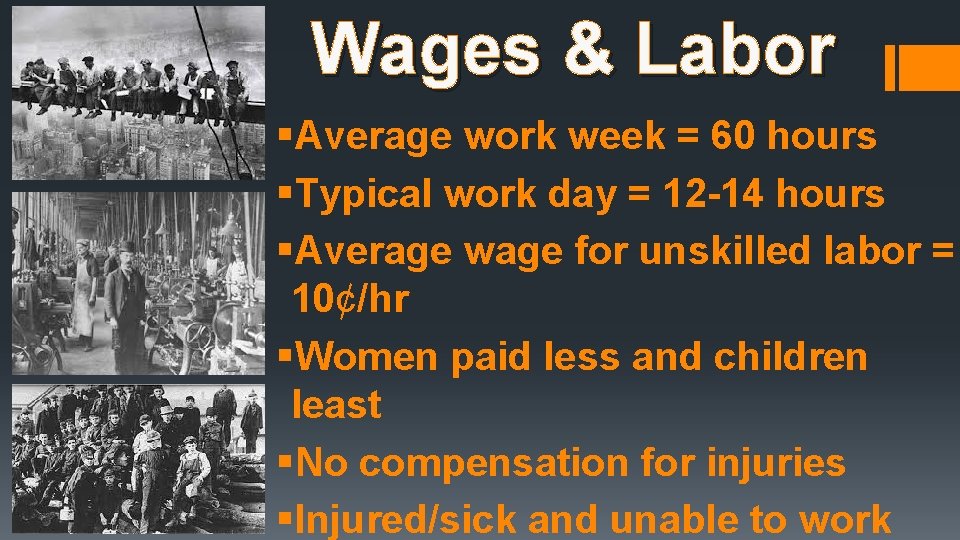 Wages & Labor

▪Average work week = 60 hours
▪Typical work day = 12-14 hours
▪Average wage for unskilled labor = 10¢/hr
▪Women paid less and children least
▪No compensation for injuries
▪Injured/sick and unable to work